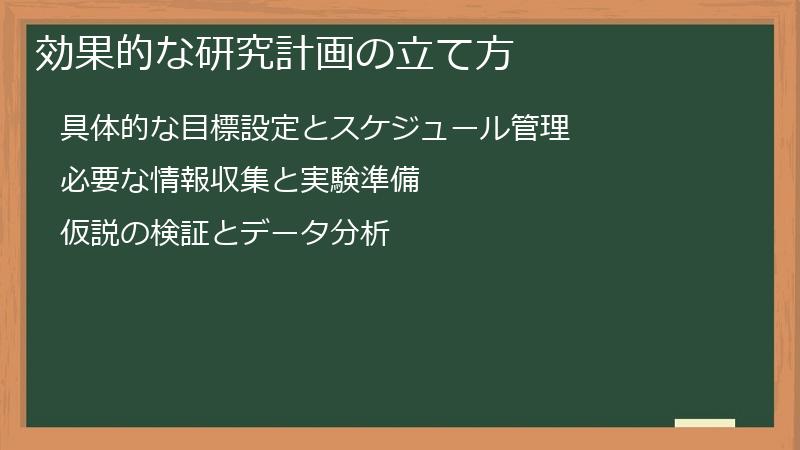 効果的な研究計画の立て方

具体的な目標設定とスケジュール管理

必要な情報収集と実験準備

仮説の検証とデータ分析